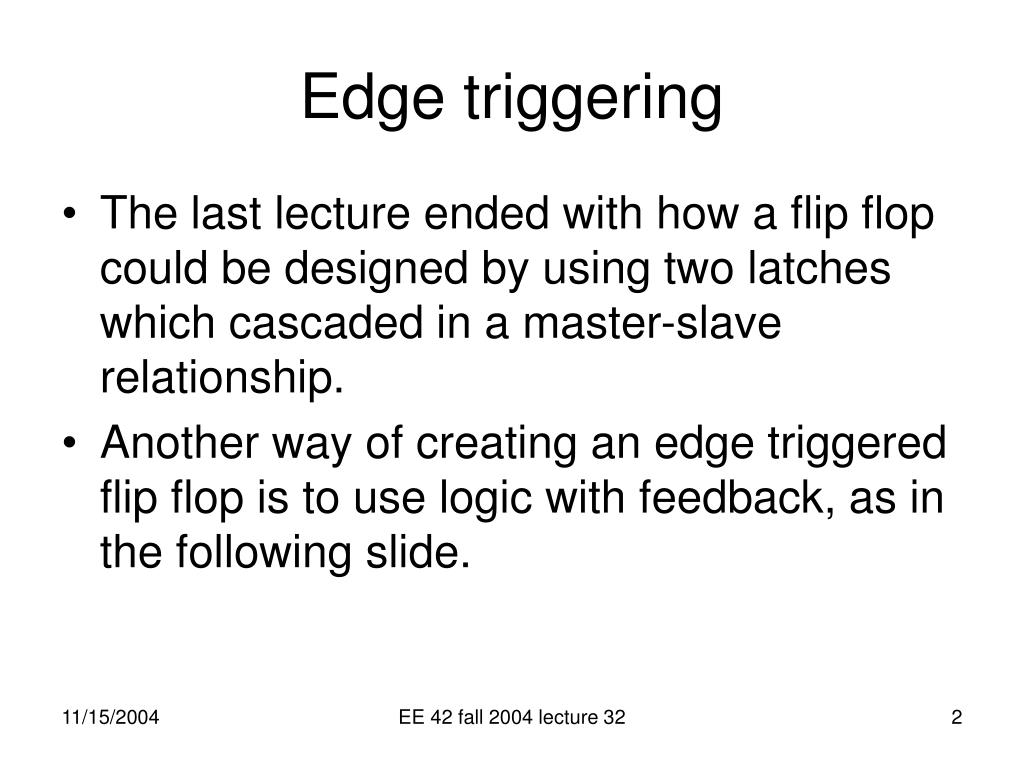 Edge triggering

• The last lecture ended with how a flip flop could be designed by using two latches which cascaded in a master-slave relationship.

• Another way of creating an edge triggered flip flop is to use logic with feedback, as in the following slide.

11/15/2004

EE 42 fall 2004 lecture 32

2